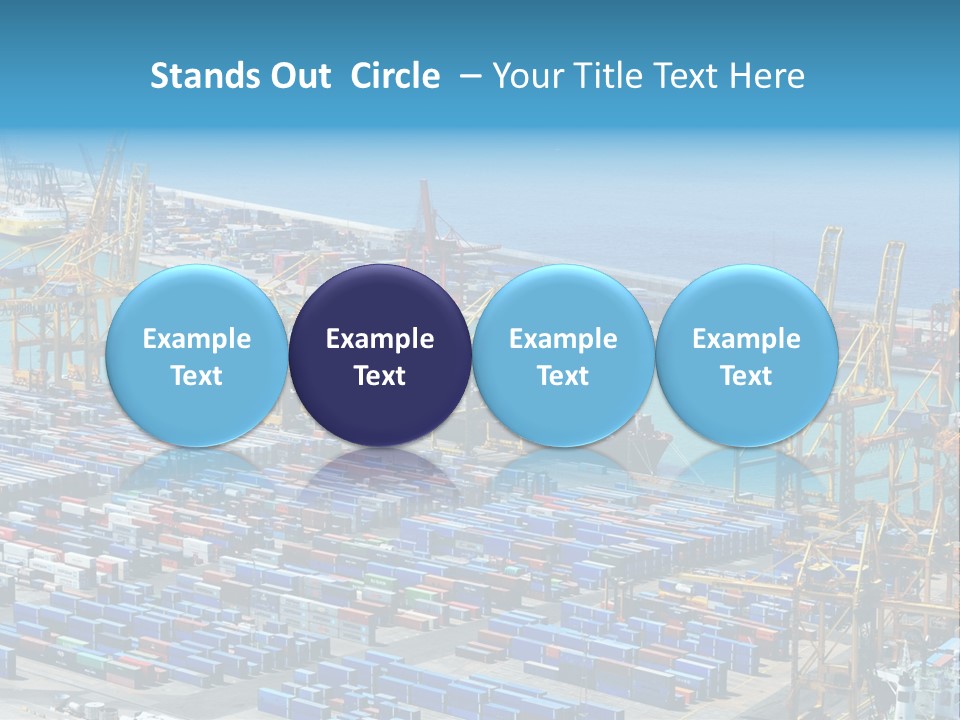 Stands Out Circle – Your Title Text Here

Example Text

Example Text

Example Text

Example Text